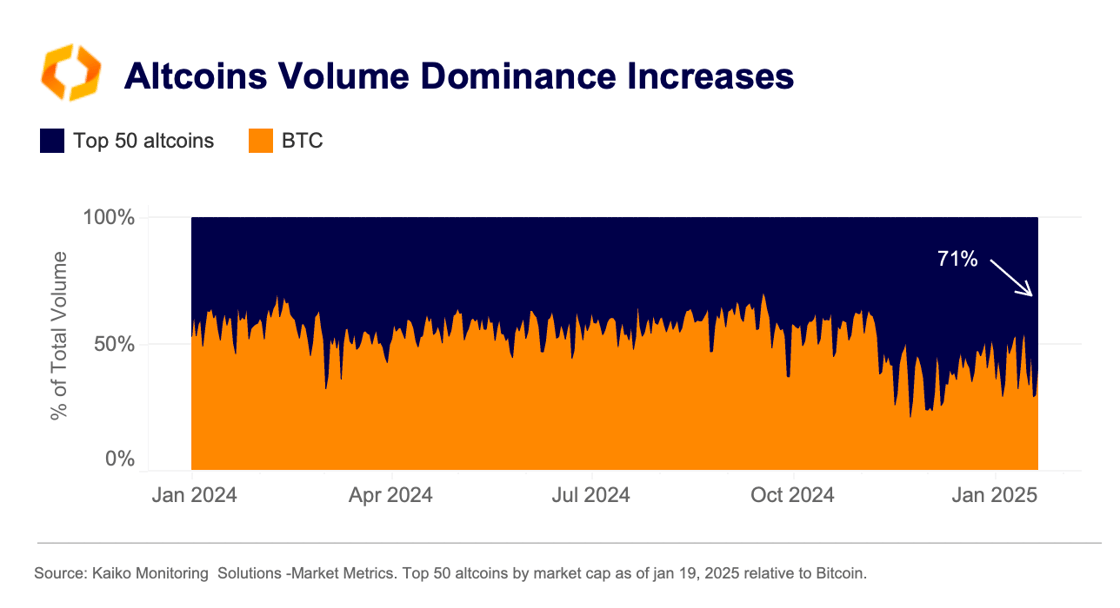 Altcoins Volume Dominance Increases

Top 50 altcoins
BTC

100%
50%
0%
% of Total Volume

71%

Jan 2024
Apr 2024
Jul 2024
Oct 2024
Jan 2025

Source: Kaiko Monitoring Solutions -Market Metrics. Top 50 altcoins by market cap as of jan 19, 2025 relative to Bitcoin.